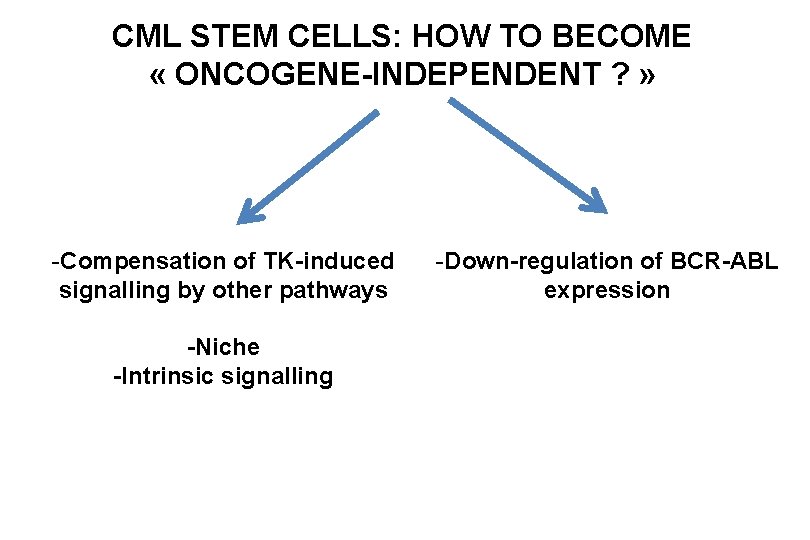 CML STEM CELLS: HOW TO BECOME « ONCOGENE-INDEPENDENT ? »

-Compensation of TK-induced signalling by other pathways

-Niche
-Intrinsic signalling

-Down-regulation of BCR-ABL expression